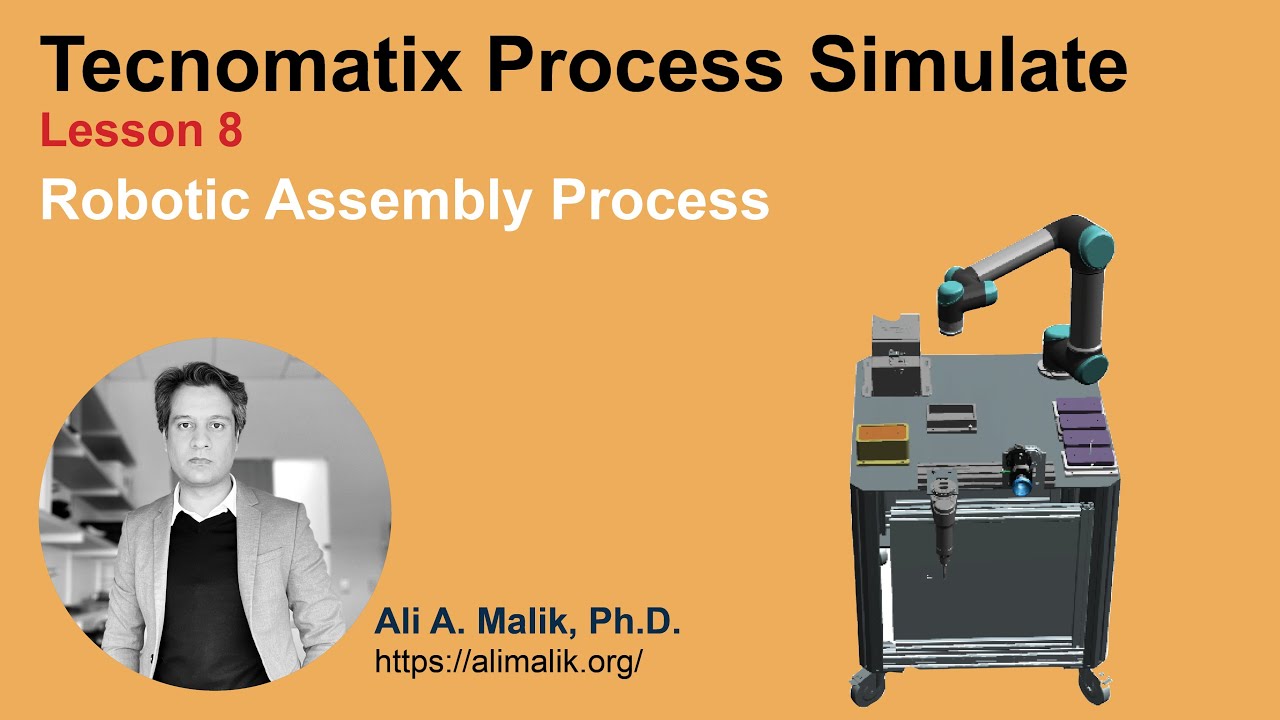 Tecnomatix Process Simulate
Lesson 8
Robotic Assembly Process

Ali A. Malik, Ph.D.
https://alimalik.org/